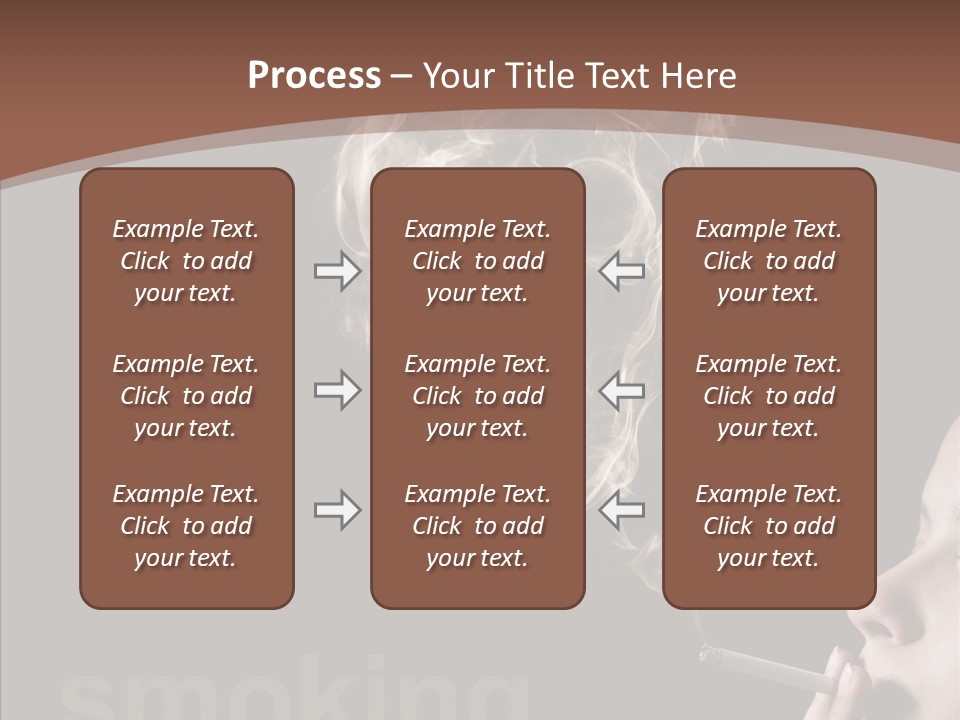 Process – Your Title Text Here

Example Text. Click to add your text.

Example Text. Click to add your text.

Example Text. Click to add your text.

Example Text. Click to add your text.

Example Text. Click to add your text.

Example Text. Click to add your text.

Example Text. Click to add your text.

Example Text. Click to add your text.

Example Text. Click to add your text.

smoking